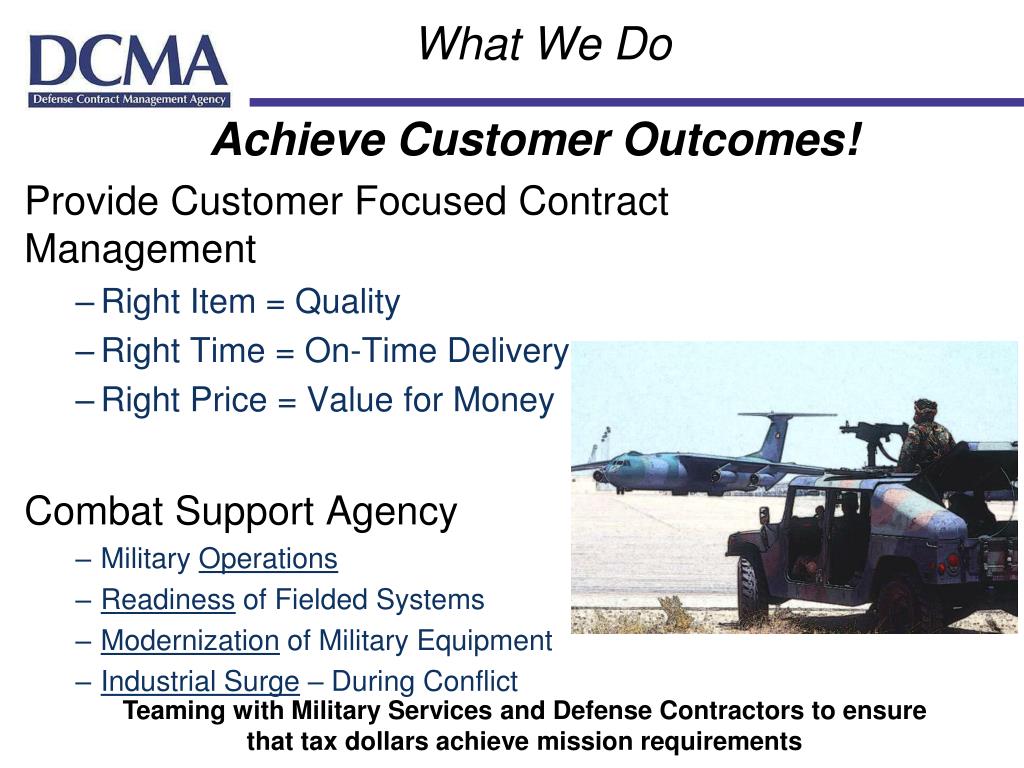 DCMA
Defense Contract Management Agency

What We Do

Achieve Customer Outcomes!

Provide Customer Focused Contract Management
– Right Item = Quality
– Right Time = On-Time Delivery
– Right Price = Value for Money

Combat Support Agency
– Military Operations
– Readiness of Fielded Systems
– Modernization of Military Equipment
– Industrial Surge – During Conflict

Teaming with Military Services and Defense Contractors to ensure that tax dollars achieve mission requirements